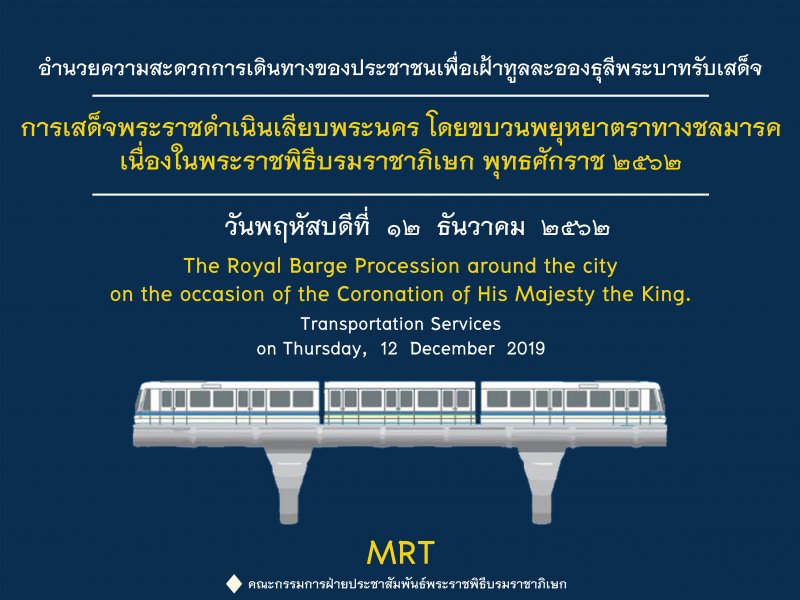 อำนวยความสะดวกการเดินทางของประชาชนเพื่อเฝ้าทูลละอองธุลีพระบาทรับเสด็จ

การเสด็จพระราชดำเนินเลียบพระนคร โดยขบวนพยุหยาตราทางชลมารค เนื่องในพระราชพิธีบรมราชาภิเษก พุทธศักราช ๒๕๖๒

วันพฤหัสบดีที่ ๑๒ ธันวาคม ๒๕๖๒

The Royal Barge Procession around the city on the occasion of the Coronation of His Majesty the King.

Transportation Services on Thursday, 12 December 2019

MRT

คณะกรรมการฝ่ายประชาสัมพันธ์พระราชพิธีบรมราชาภิเษก